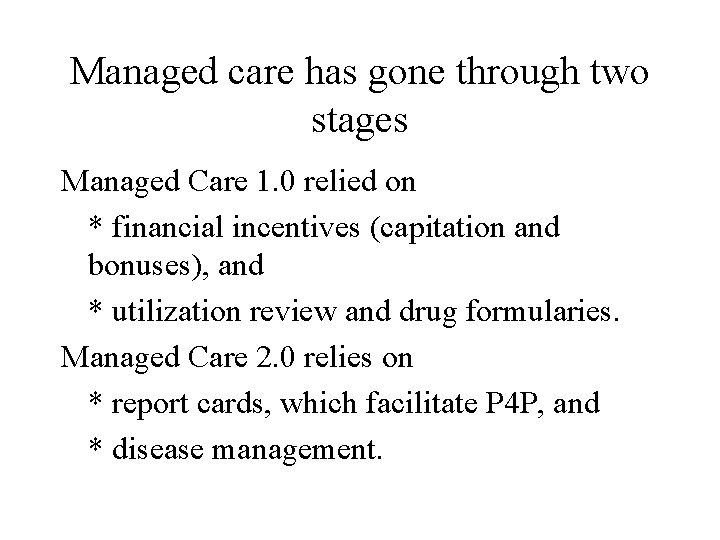 Managed care has gone through two stages

Managed Care 1.0 relied on

* financial incentives (capitation and bonuses), and

* utilization review and drug formularies.

Managed Care 2.0 relies on

* report cards, which facilitate P4P, and

* disease management.